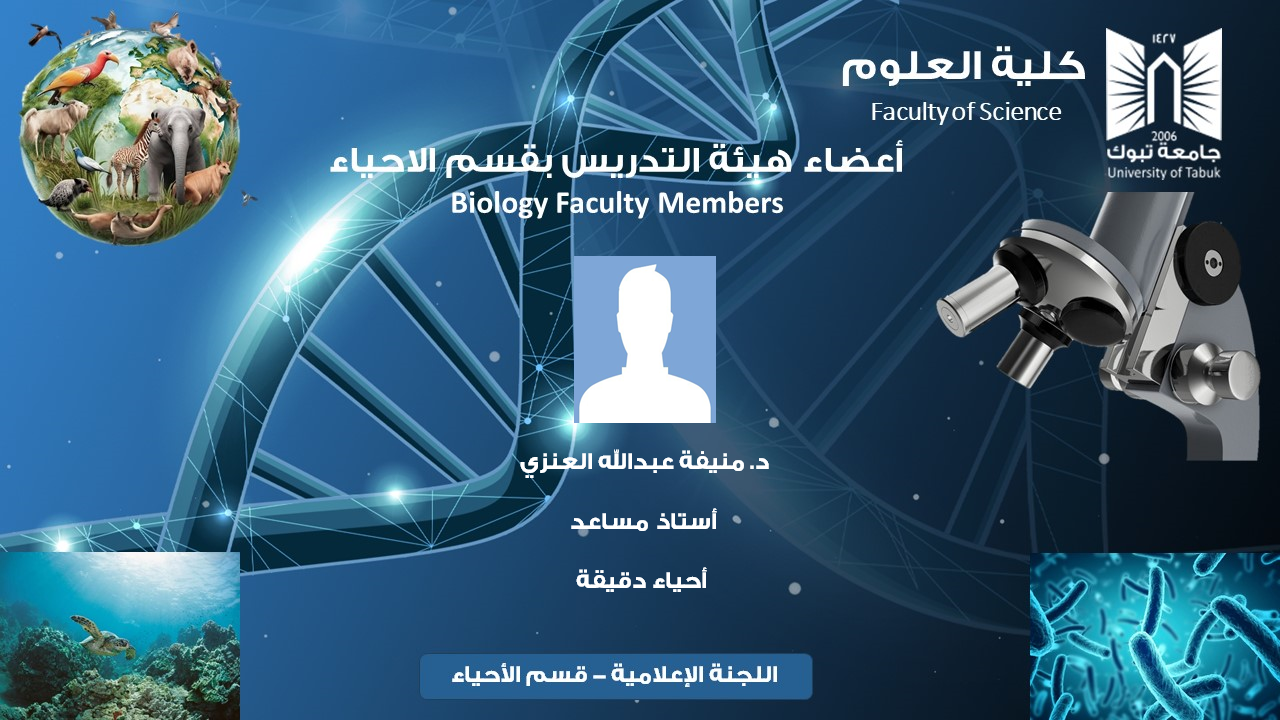 ١٤٢٧
2006
جامعة تبوك
University of Tabuk

كلية العلوم
Faculty of Science

أعضاء هيئة التدريس بقسم الاحياء
Biology Faculty Members

د. منيفة عبدالله العنزي

أستاذ مساعد

أحياء دقيقة

اللجنة الإعلامية – قسم الأحياء